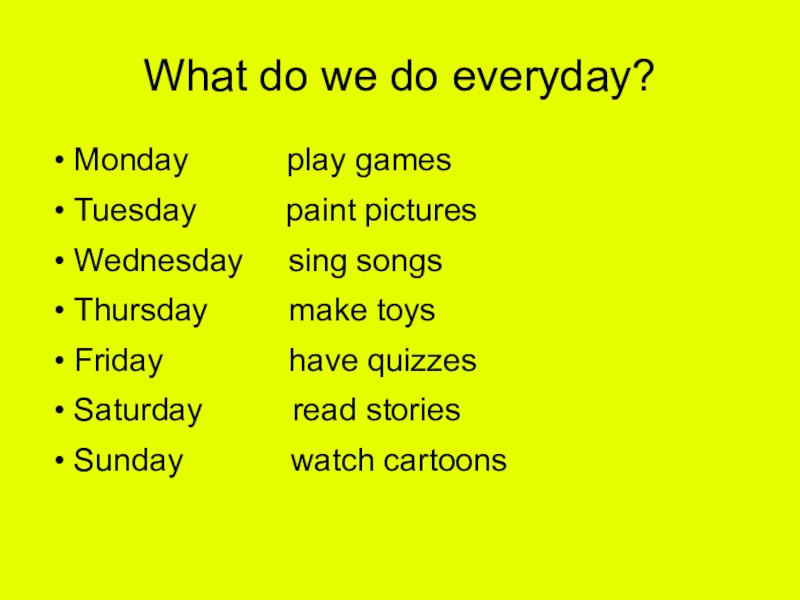 What do we do everyday?

• Monday play games
• Tuesday paint pictures
• Wednesday sing songs
• Thursday make toys
• Friday have quizzes
• Saturday read stories
• Sunday watch cartoons